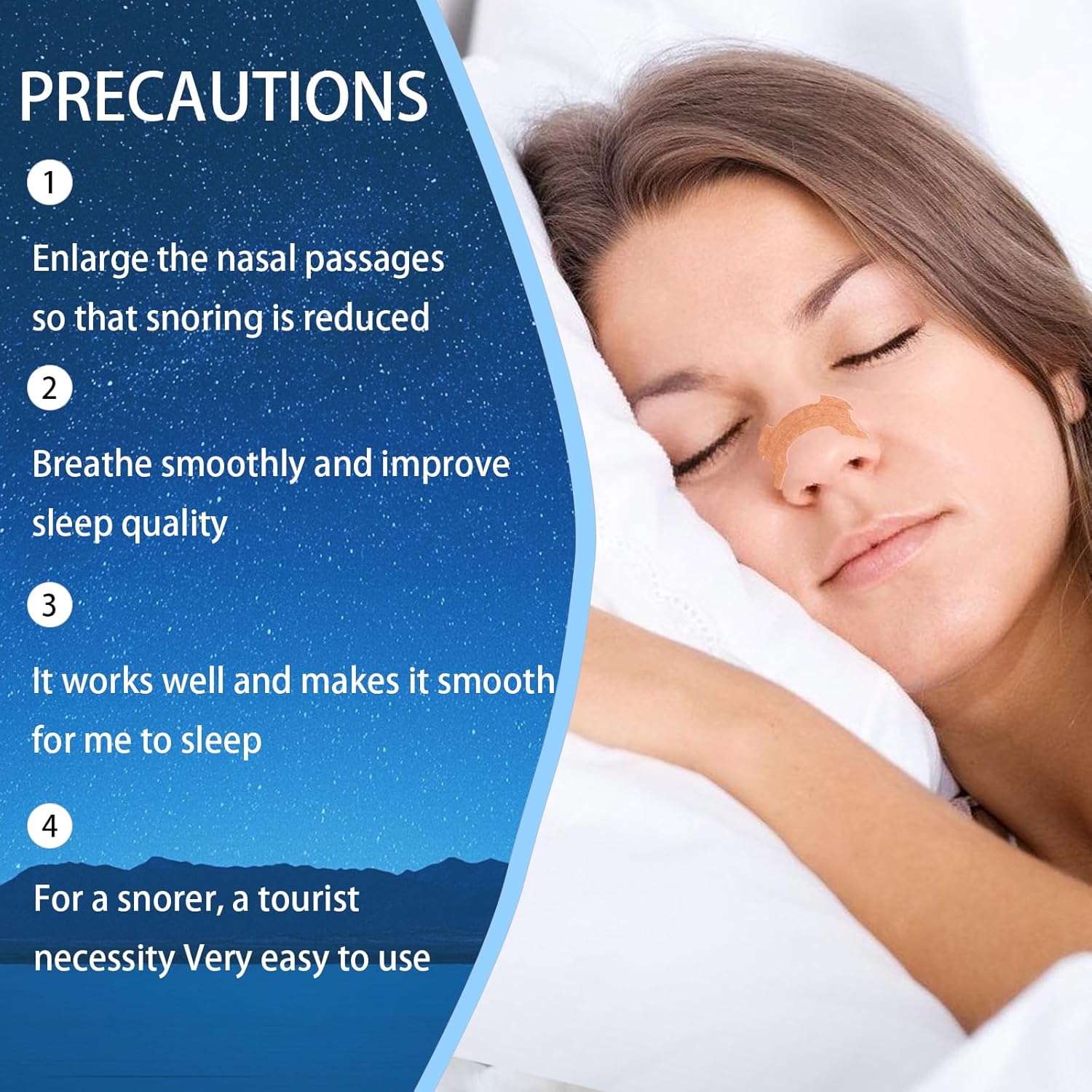 PRECAUTIONS

1

Enlarge the nasal passages so that snoring is reduced

2

Breathe smoothly and improve sleep quality

3

It works well and makes it smooth for me to sleep

4

For a snorer, a tourist necessity Very easy to use